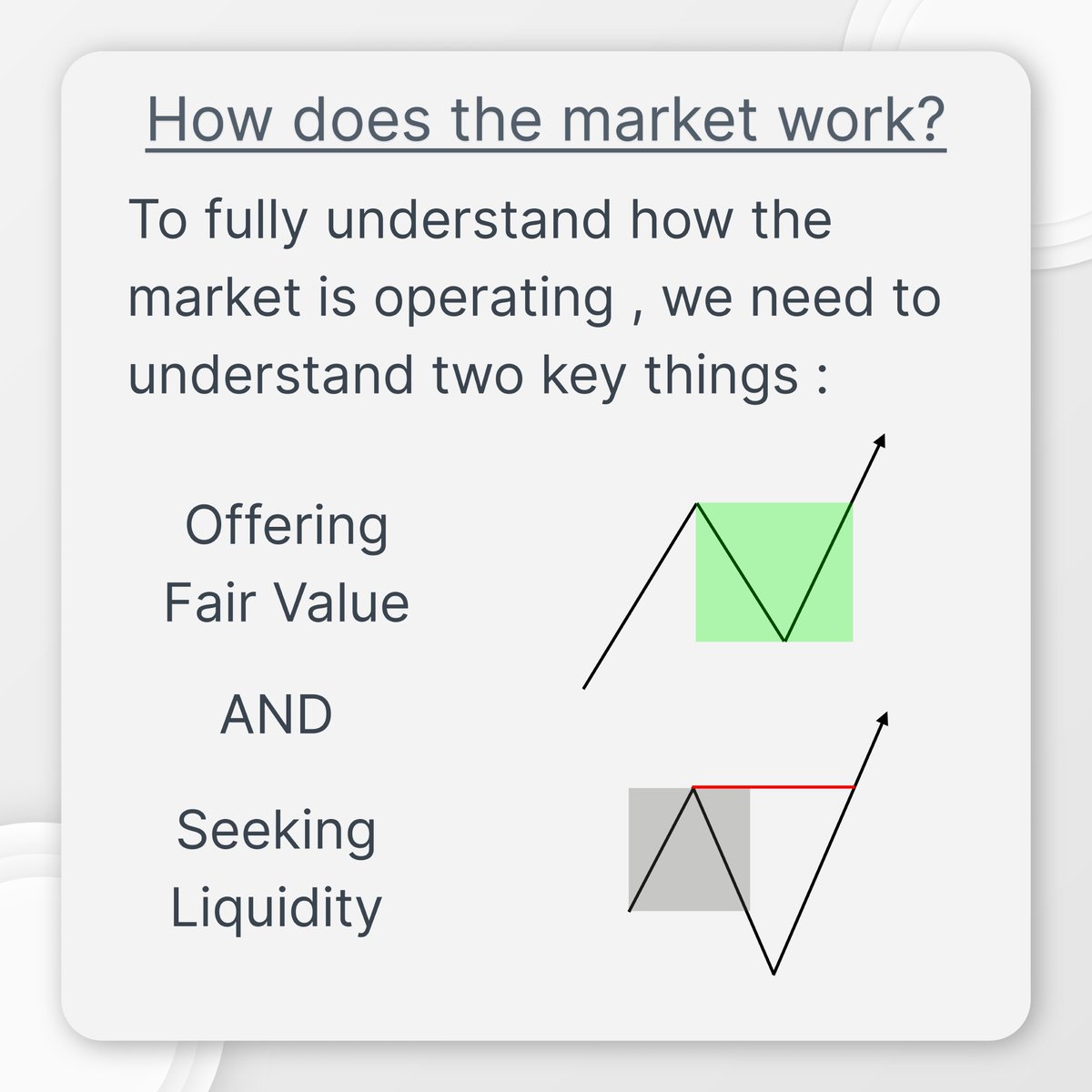 How does the market work?

To fully understand how the market is operating , we need to understand two key things :

Offering Fair Value

AND

Seeking Liquidity